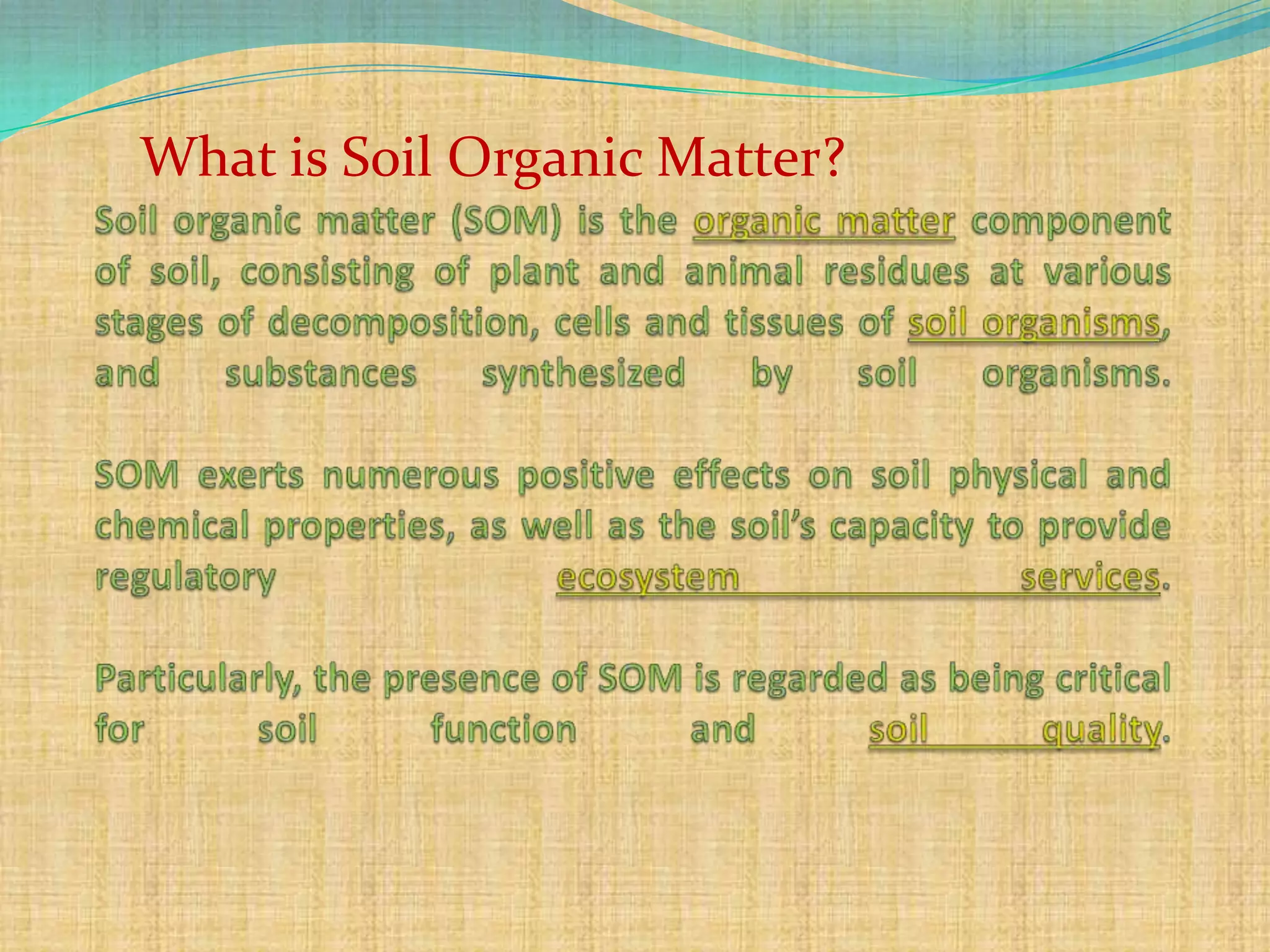 What is Soil Organic Matter?

Soil organic matter (SOM) is the organic matter component of soil, consisting of plant and animal residues at various stages of decomposition, cells and tissues of soil organisms, and substances synthesized by soil organisms.

SOM exerts numerous positive effects on soil physical and chemical properties, as well as the soil's capacity to provide regulatory ecosystem services.

Particularly, the presence of SOM is regarded as being critical for soil function and soil quality.